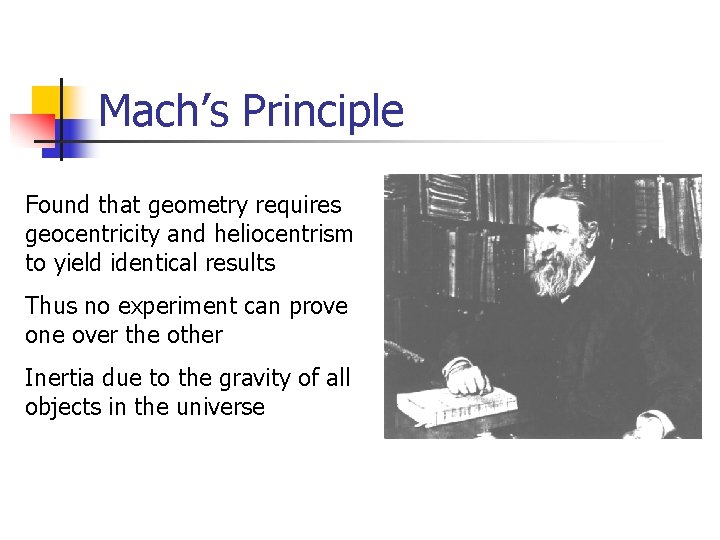 Mach's Principle

Found that geometry requires geocentricity and heliocentrism to yield identical results

Thus no experiment can prove one over the other

Inertia due to the gravity of all objects in the universe